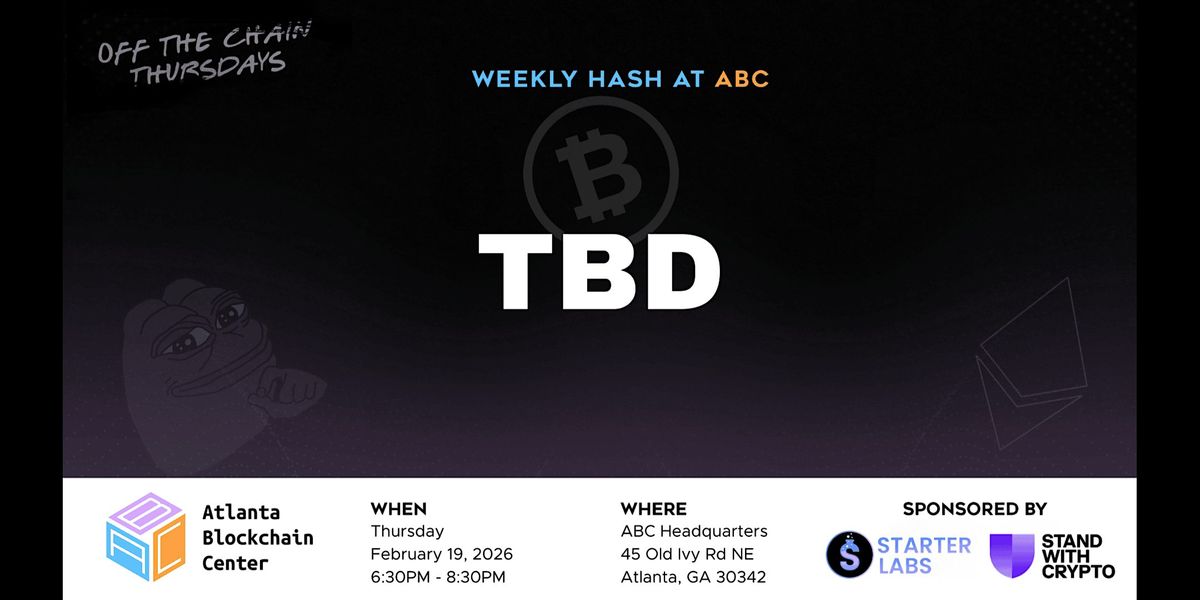 OFF THE CHAIN THURSDAYS

WEEKLY HASH AT ABC

TBD

Atlanta Blockchain Center

WHEN
Thursday
February 19, 2026
6:30PM - 8:30PM

WHERE
ABC Headquarters
45 Old Ivy Rd NE
Atlanta, GA 30342

SPONSORED BY
STARTER LABS
STAND WITH CRYPTO